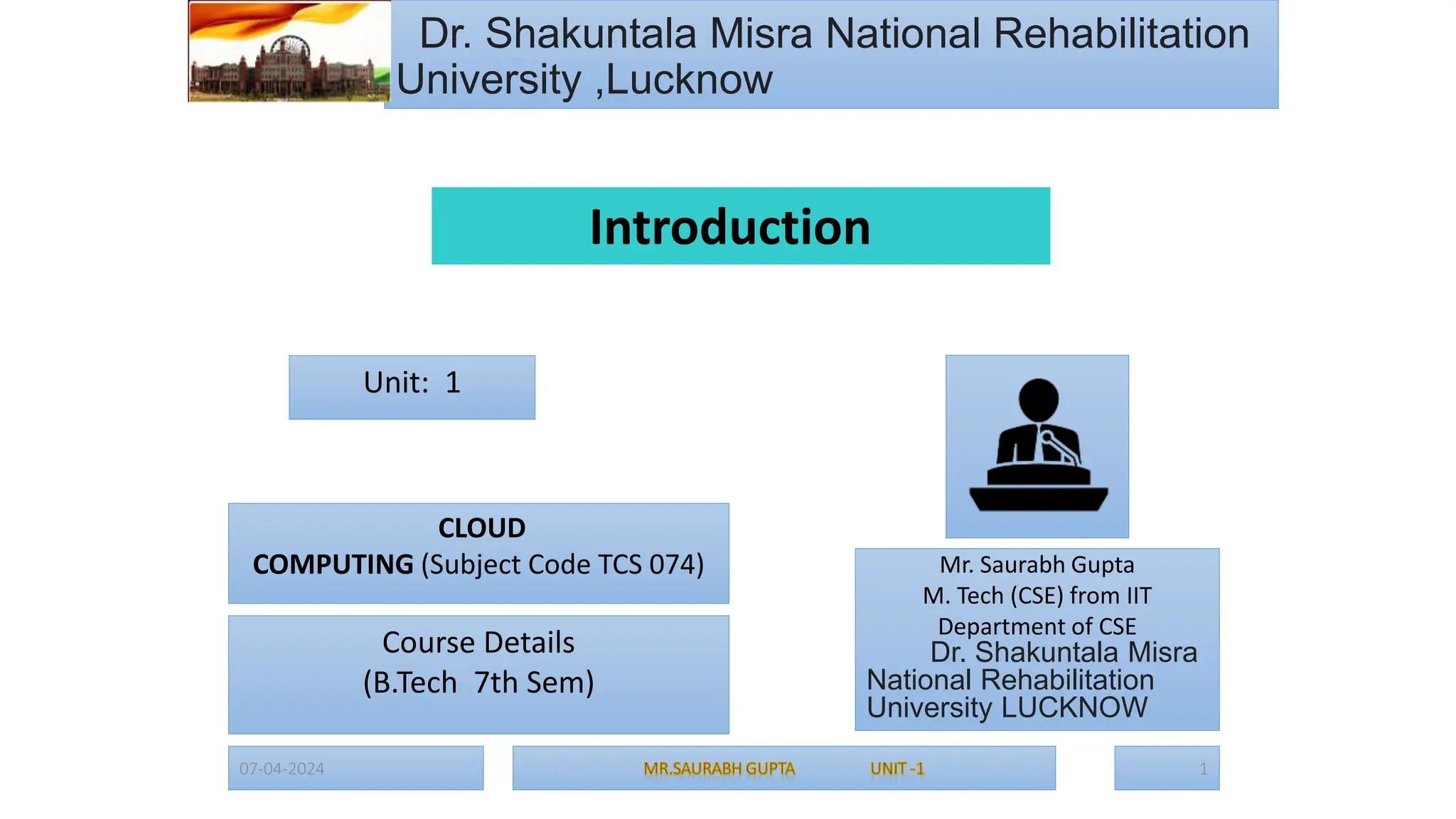 Dr. Shakuntala Misra National Rehabilitation University ,Lucknow

Introduction

Unit: 1

CLOUD COMPUTING (Subject Code TCS 074)

Course Details (B.Tech 7th Sem)

Mr. Saurabh Gupta
M. Tech (CSE) from IIT
Department of CSE
Dr. Shakuntala Misra National Rehabilitation University LUCKNOW

07-04-2024

MR.SAURABH GUPTA UNIT -1

1